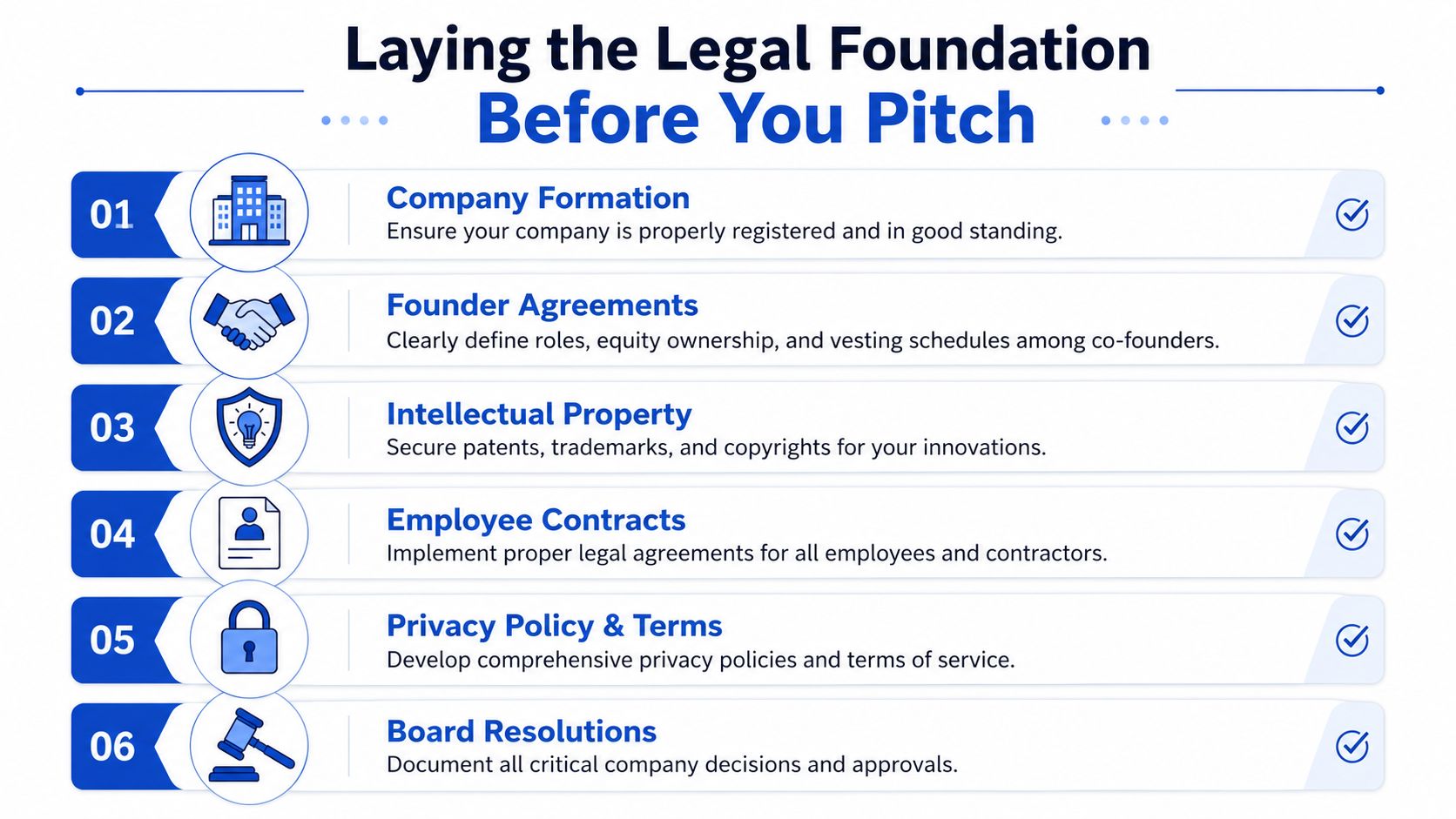 Laying the Legal Foundation
Before You Pitch

01
Company Formation
Ensure your company is properly registered and in good standing.

02
Founder Agreements
Clearly define roles, equity ownership, and vesting schedules among co-founders.

03
Intellectual Property
Secure patents, trademarks, and copyrights for your innovations.

04
Employee Contracts
Implement proper legal agreements for all employees and contractors.

05
Privacy Policy & Terms
Develop comprehensive privacy policies and terms of service.

06
Board Resolutions
Document all critical company decisions and approvals.